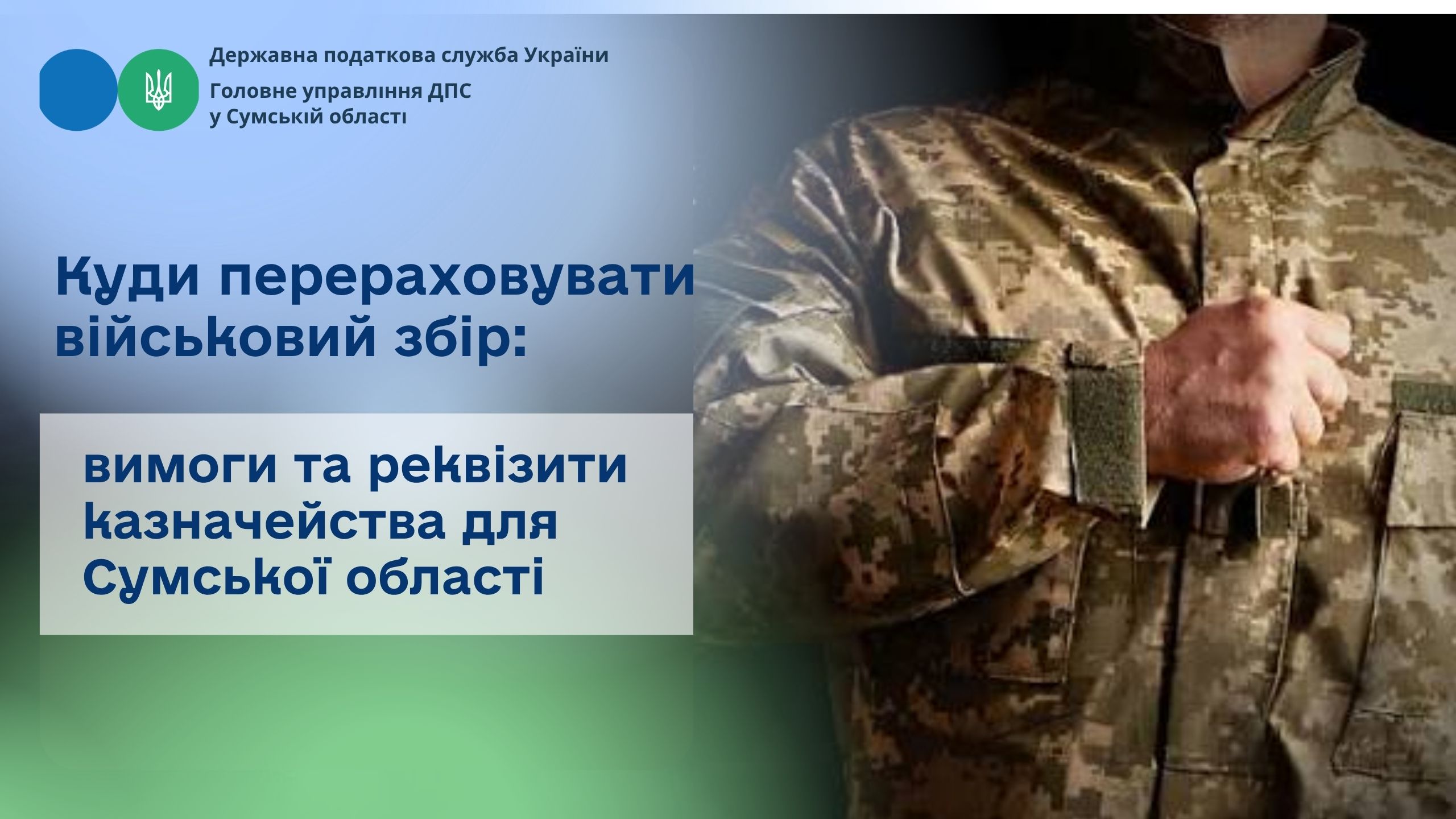 Державна податкова служба України

Головне управління ДПС у Сумській області

Куди перераховувати військовий збір:

вимоги та реквізити казначейства для Сумської області